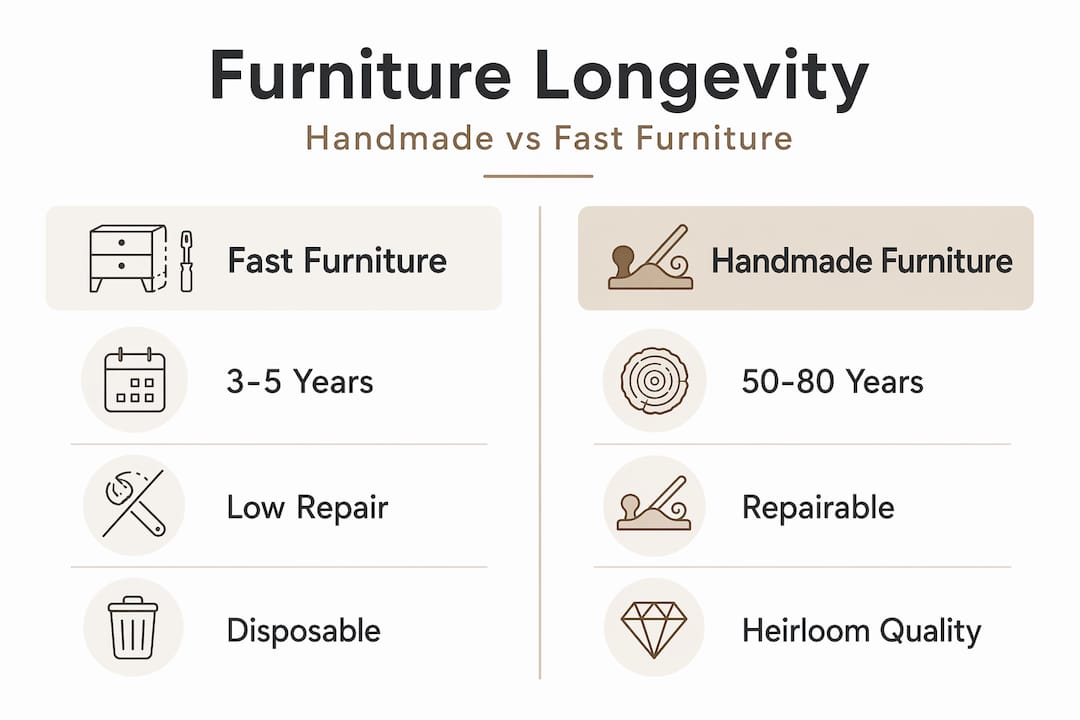 Furniture Longevity

Handmade vs Fast Furniture

Fast Furniture

3-5 Years

Low Repair

Disposable

Handmade Furniture

50-80 Years

Repairable

Heirloom Quality